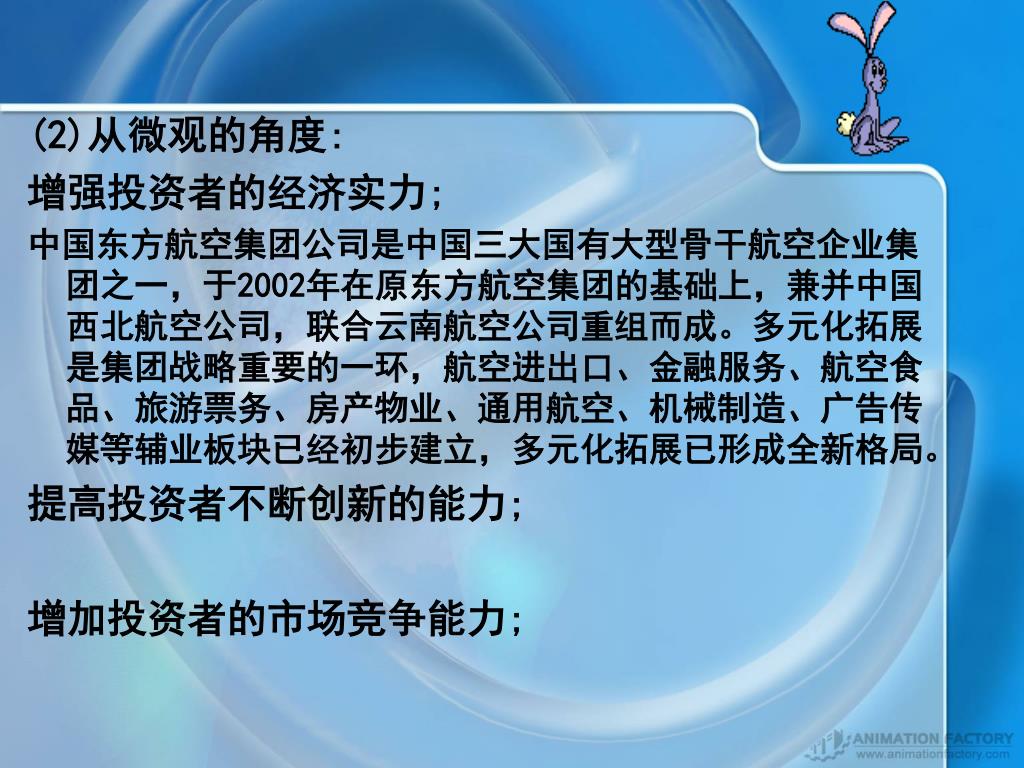 (2)从微观的角度:

增强投资者的经济实力;

中国东方航空集团公司是中国三大国有大型骨干航空企业集团之一，于2002年在原东方航空集团的基础上，兼并中国西北航空公司，联合云南航空公司重组而成。多元化拓展是集团战略重要的一环，航空进出口、金融服务、航空食品、旅游票务、房产物业、通用航空、机械制造、广告传媒等辅业板块已经初步建立，多元化拓展已形成全新格局。

提高投资者不断创新的能力;

增加投资者的市场竞争能力;

ANIMATION FACTORY
www.animationfactory.com